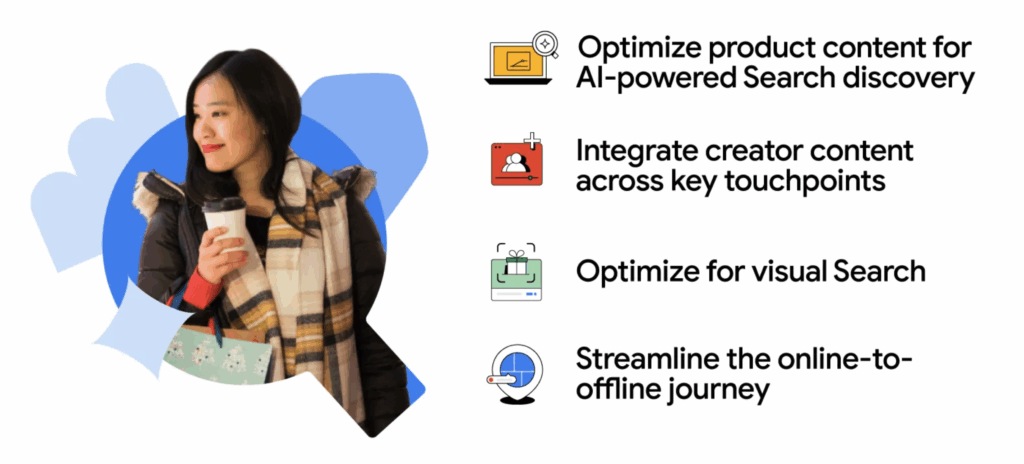 Optimize product content for AI-powered Search discovery

Integrate creator content across key touchpoints

Optimize for visual Search

Streamline the online-to-offline journey